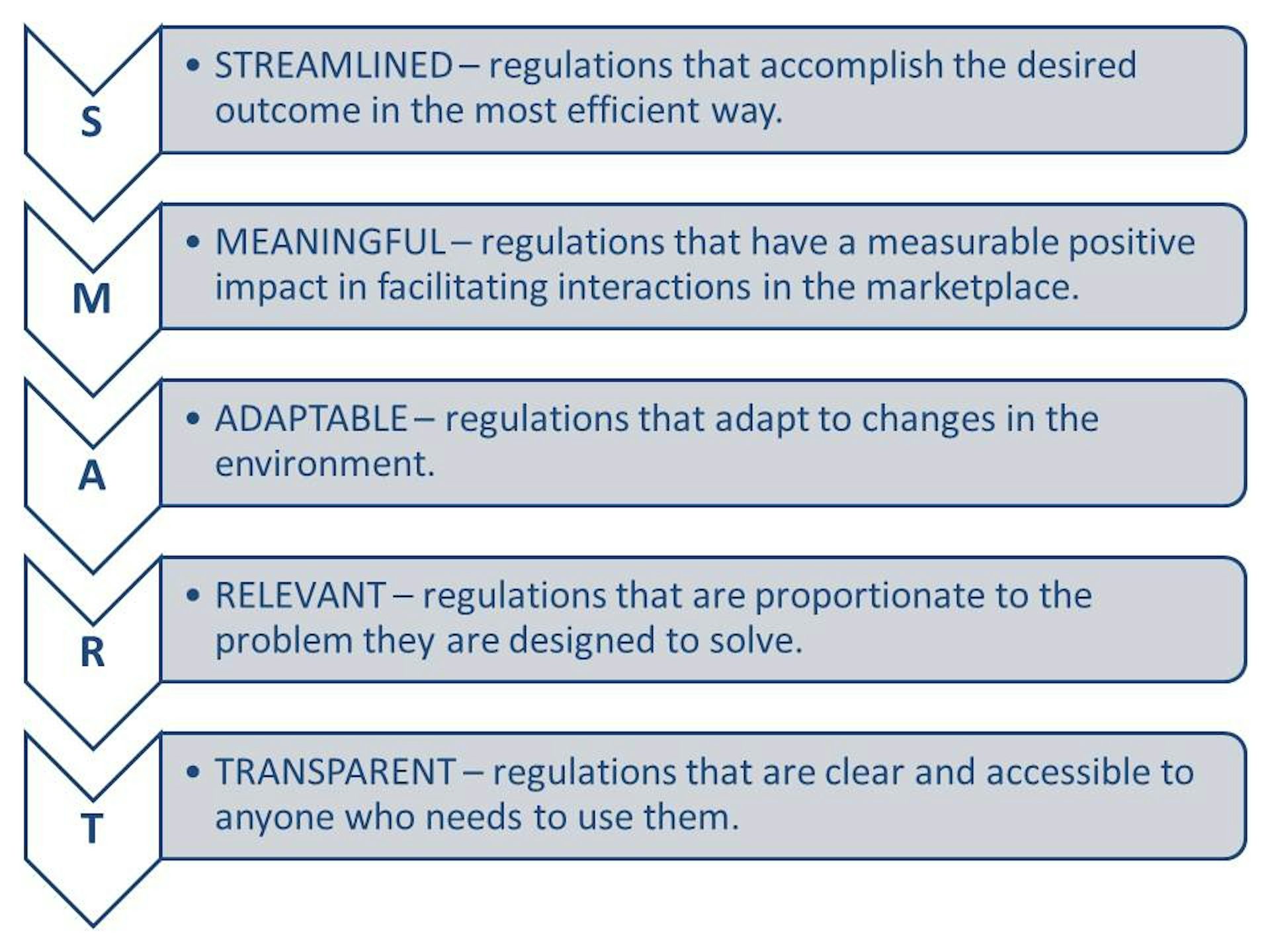 S

• STREAMLINED – regulations that accomplish the desired outcome in the most efficient way.

M

• MEANINGFUL – regulations that have a measurable positive impact in facilitating interactions in the marketplace.

A

• ADAPTABLE – regulations that adapt to changes in the environment.

R

• RELEVANT – regulations that are proportionate to the problem they are designed to solve.

T

• TRANSPARENT – regulations that are clear and accessible to anyone who needs to use them.